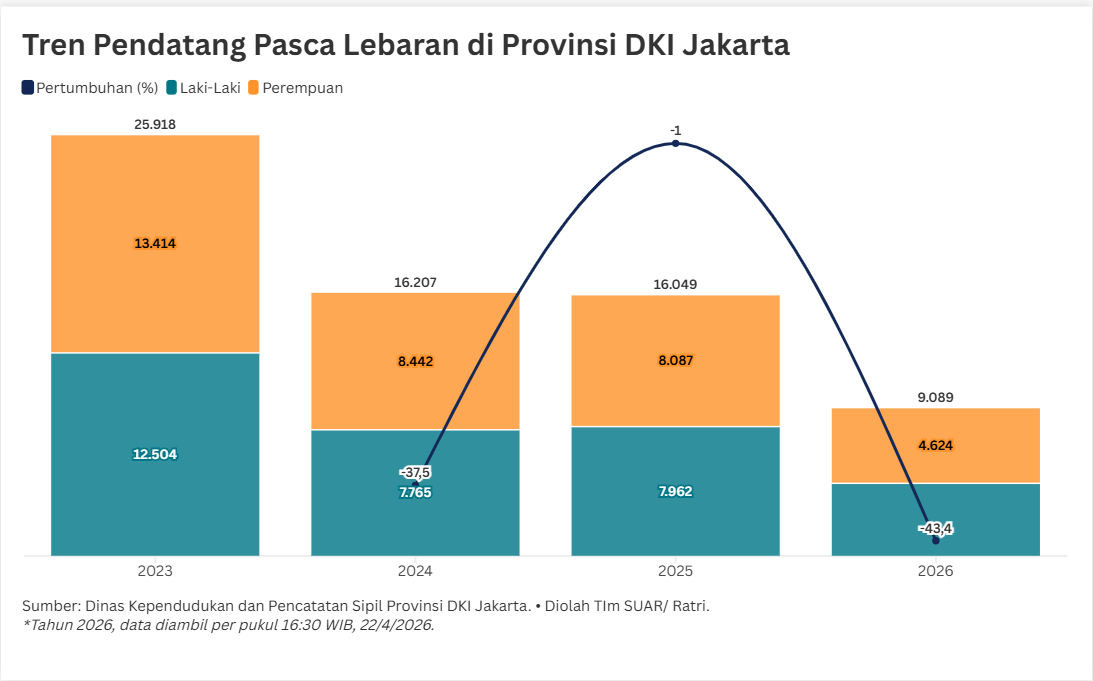 Tren Pendatang Pasca Lebaran di Provinsi DKI Jakarta

Pertumbuhan (%) Laki-Laki Perempuan

25.918
13.414
12.504

16.207
8.442
-37,5
7.765

-1
16.049
8.087
7.962

9.089
4.624
-43,4

2023 2024 2025 2026

Sumber: Dinas Kependudukan dan Pencatatan Sipil Provinsi DKI Jakarta. • Diolah TIm SUAR/ Ratri.
*Tahun 2026, data diambil per pukul 16:30 WIB, 22/4/2026.